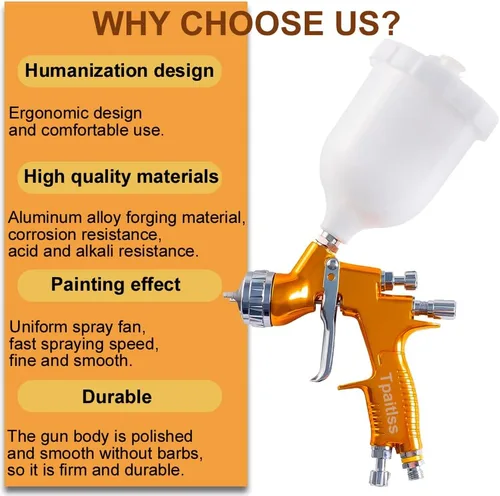 WHY CHOOSE US?

Humanization design

Ergonomic design and comfortable use.

High quality materials

Aluminum alloy forging material, corrosion resistance, acid and alkali resistance.

Painting effect

Uniform spray fan, fast spraying speed, fine and smooth.

Durable

The gun body is polished and smooth without barbs, so it is firm and durable.

Tpaitlss